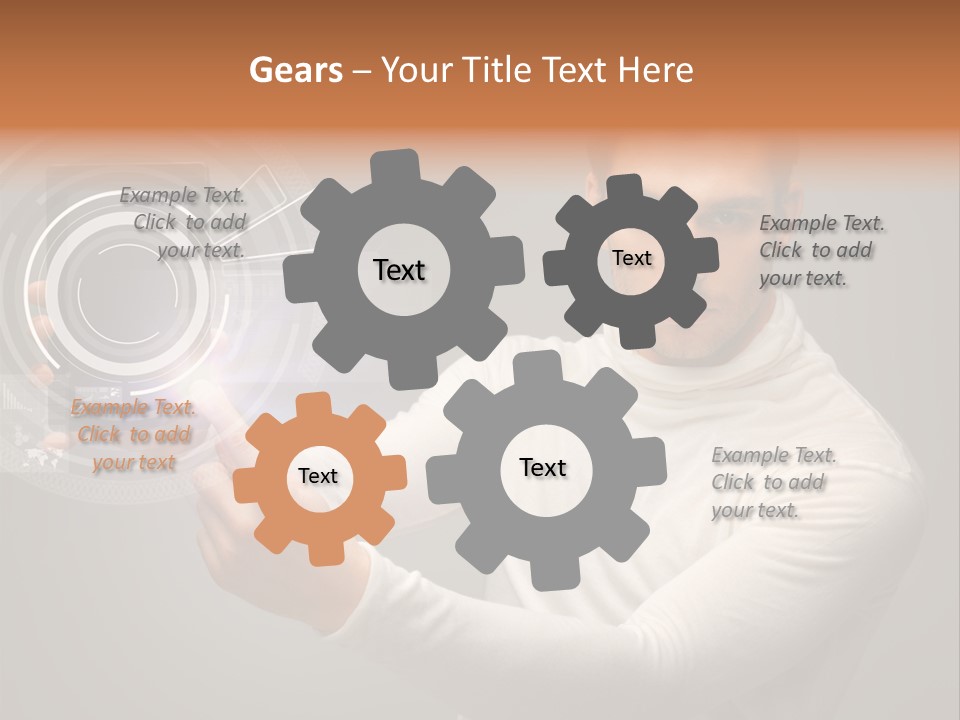 Gears – Your Title Text Here

Example Text. Click to add your text.

Text

Text

Example Text. Click to add your text.

Example Text. Click to add your text

Text

Text

Example Text. Click to add your text.